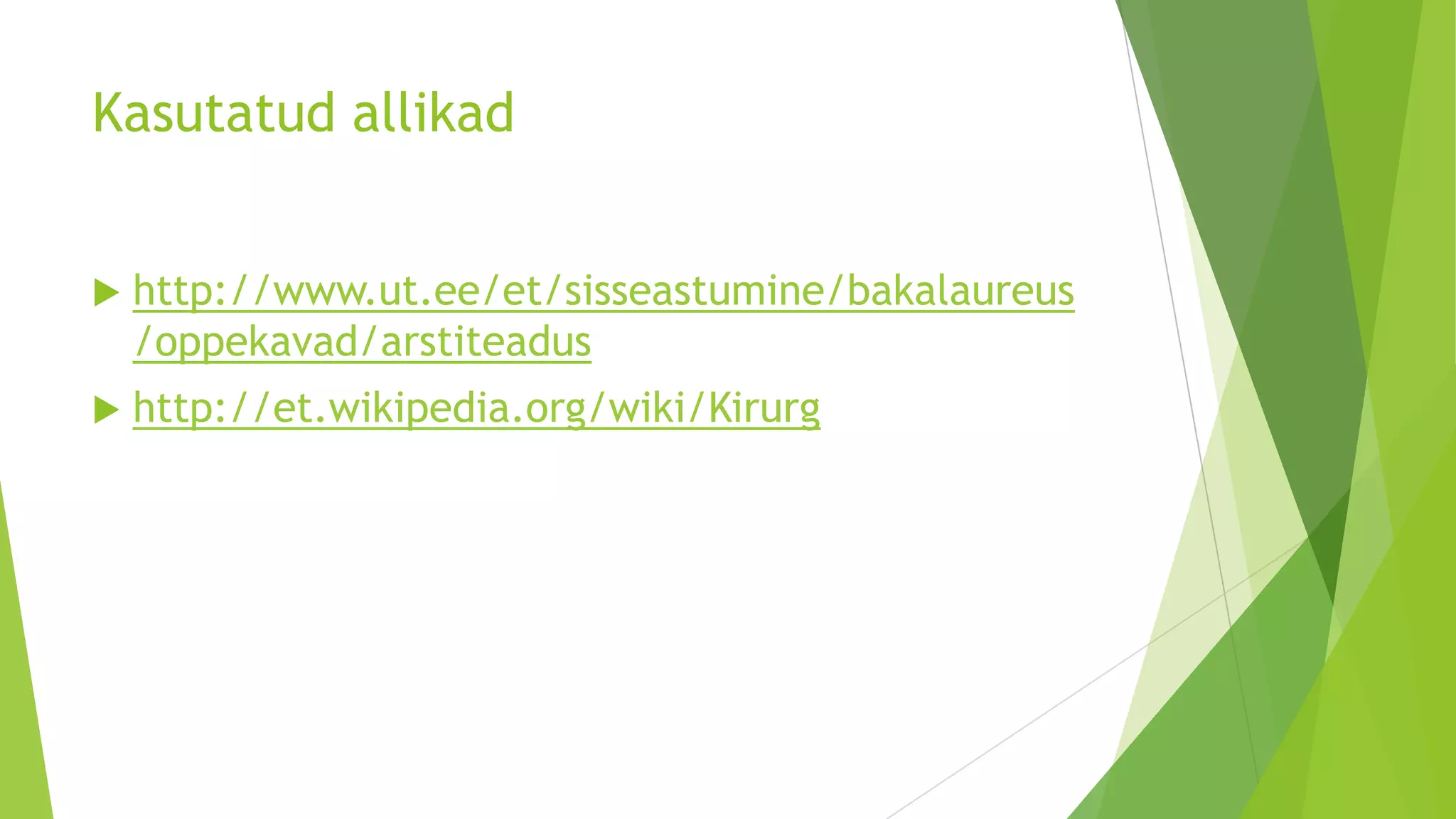 Kasutatud allikad

http://www.ut.ee/et/sisseastumine/bakalaureus/oppekavad/arstiteadus

http://et.wikipedia.org/wiki/Kirurg